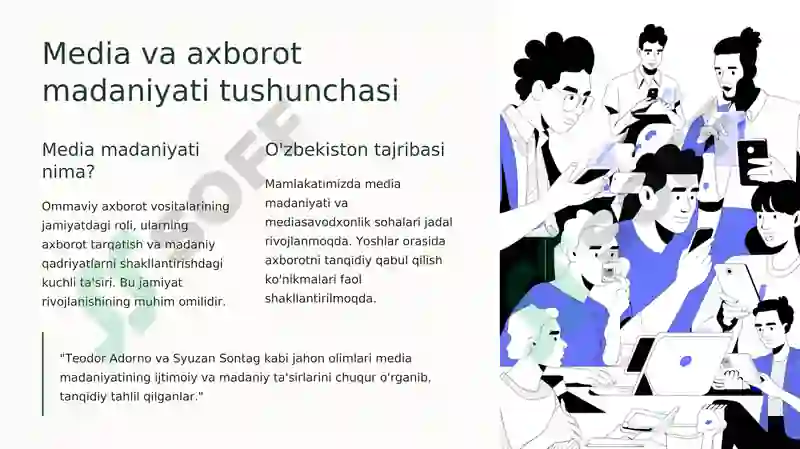 Media va axborot madaniyati tushunchasi

Media madaniyati nima?

Ommaviy axborot vositalarining jamiyatdagi roli, ularning axborot tarqatish va madaniy qadriyatlarni shakllantirishdagi kuchli ta'siri. Bu jamiyat rivojlanishining muhim omilidir.

O'zbekiston tajribasi

Mamlakatimizda media madaniyati va mediasavodxonlik sohalari jadal rivojlanmoqda. Yoshlar orasida axborotni tanqidiy qabul qilish ko'nikmalari faol shakllantirilmoqda.

"Teodor Adorno va Syuzan Sontag kabi jahon olimlari media madaniyatining ijtimoiy va madaniy ta'sirlarini chuqur o'rganib, tanqidiy tahlil qilganlar."

SOFF